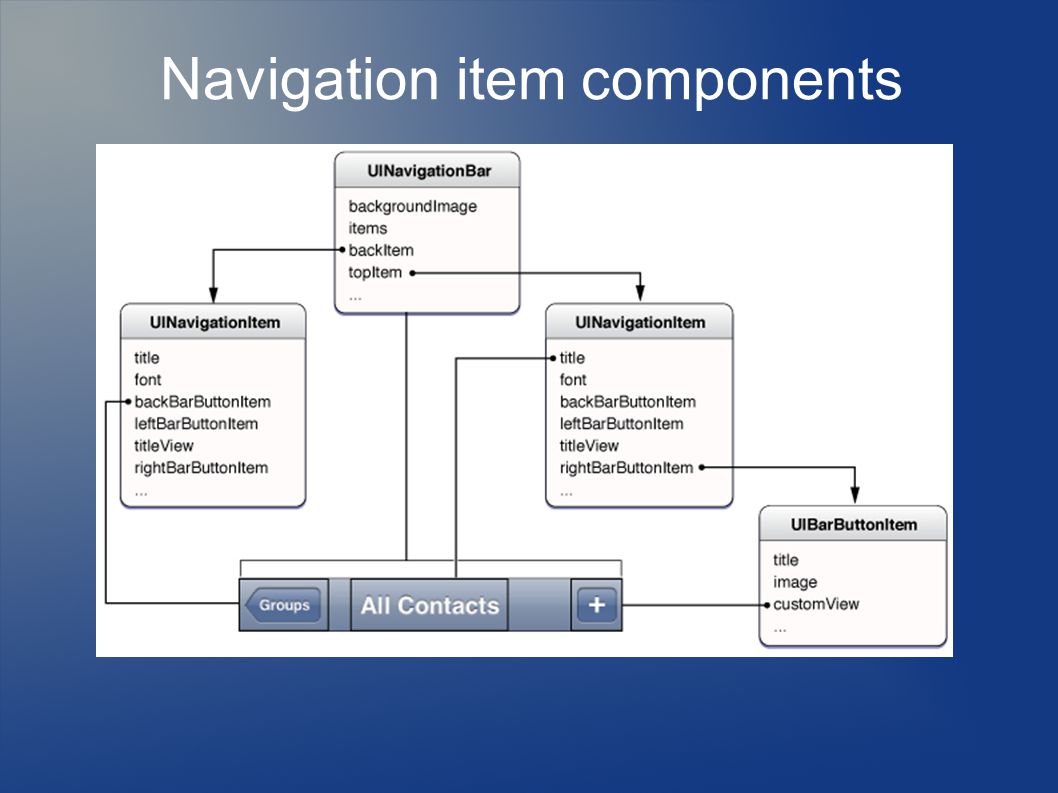 Navigation item components

UINavigationBar
backgroundImage
items
backItem
topItem
...

UINavigationItem
title
font
backBarButtonItem
leftBarButtonItem
titleView
rightBarButtonItem
...

UINavigationItem
title
font
backBarButtonItem
leftBarButtonItem
titleView
rightBarButtonItem
...

UIBarButtonItem
title
image
customView
...

Groups
All Contacts
+